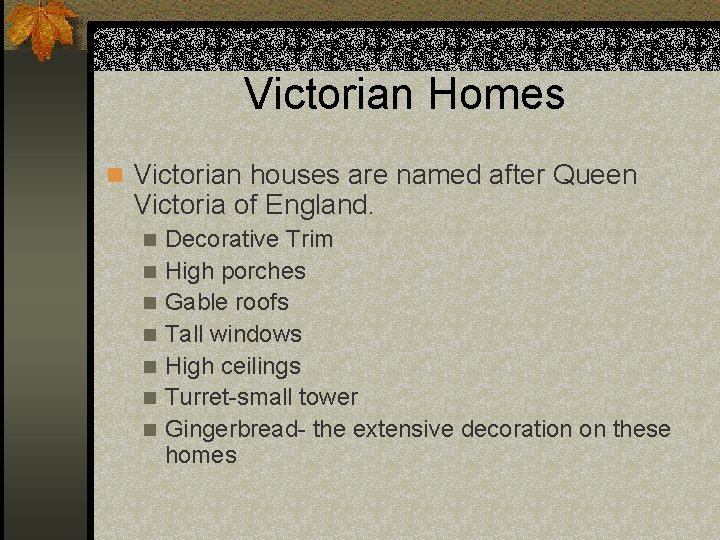 Victorian Homes

Victorian houses are named after Queen Victoria of England.

Decorative Trim
High porches
Gable roofs
Tall windows
High ceilings
Turret-small tower
Gingerbread- the extensive decoration on these homes